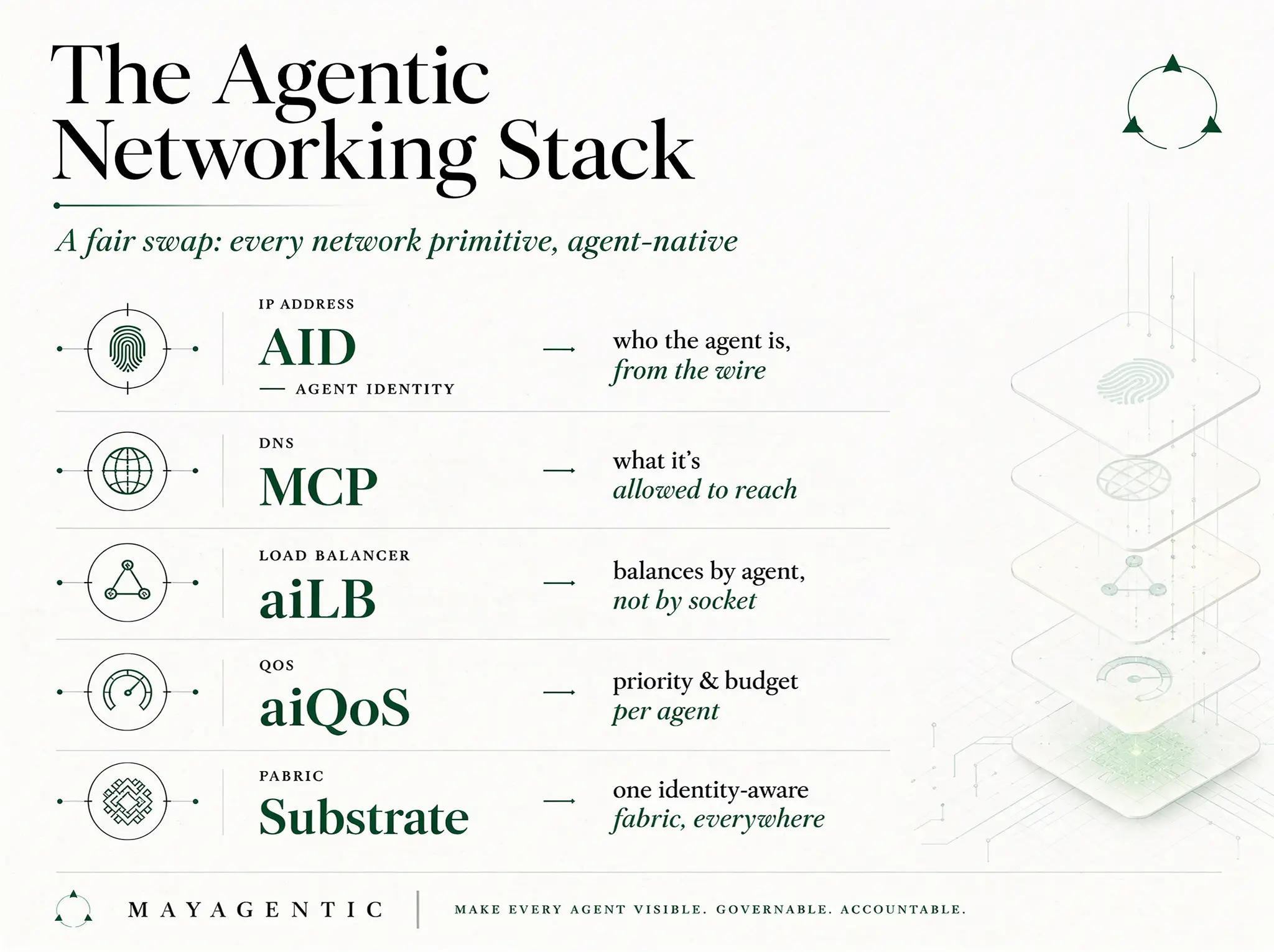 The Agentic Networking Stack

A fair swap: every network primitive, agent-native

IP ADDRESS
AID
— AGENT IDENTITY
→ who the agent is, from the wire

DNS
MCP
→ what it's allowed to reach

LOAD BALANCER
aiLB
→ balances by agent, not by socket

QOS
aiQoS
→ priority & budget per agent

PABRIC
Substrate
→ one identity-aware fabric, everywhere

MAYAGENTIC | MAKE EVERY AGENT VISIBLE. GOVERNABLE. ACCOUNTABLE.